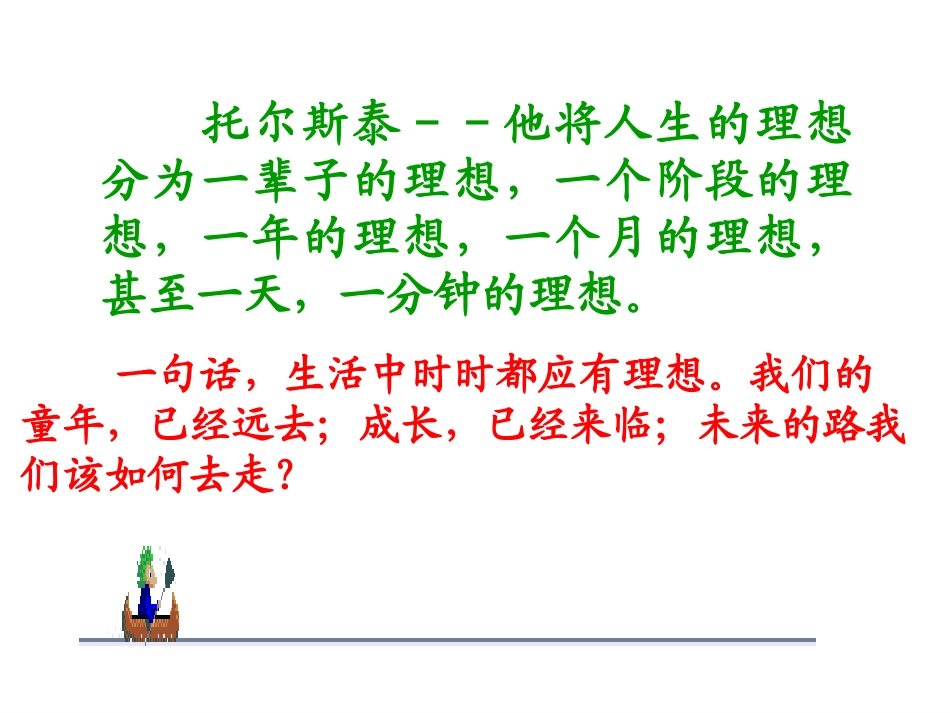 托尔斯泰－－他将人生的理想分为一辈子的理想，一个阶段的理想，一年的理想，一个月的理想，甚至一天，一分钟的理想。

一句话，生活中时时都应有理想。我们的童年，已经远去；成长，已经来临；未来的路我们该如何去走？